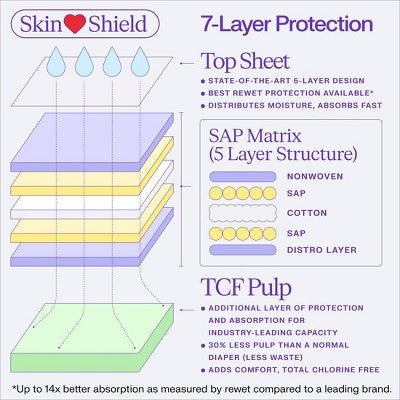 Skin Shield

7-Layer Protection

Top Sheet
• STATE-OF-THE-ART 5-LAYER DESIGN
• BEST REWET PROTECTION AVAILABLE*
• DISTRIBUTES MOISTURE, ABSORBS FAST

SAP Matrix (5 Layer Structure)
NONWOVEN
SAP
COTTON
SAP
DISTRO LAYER

TCF Pulp
• ADDITIONAL LAYER OF PROTECTION AND ABSORPTION FOR INDUSTRY-LEADING CAPACITY
• 30% LESS PULP THAN A NORMAL DIAPER (LESS WASTE)
• ADDS COMFORT, TOTAL CHLORINE FREE

*Up to 14x better absorption as measured by rewet compared to a leading brand.